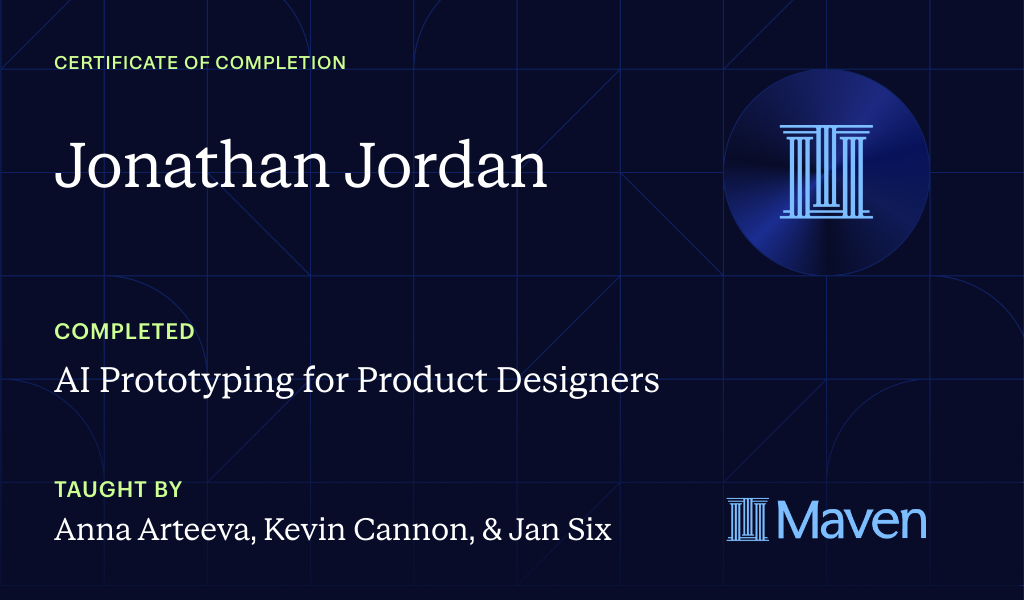 CERTIFICATE OF COMPLETION

Jonathan Jordan

COMPLETED

AI Prototyping for Product Designers

TAUGHT BY

Anna Arteeva, Kevin Cannon, & Jan Six

Maven